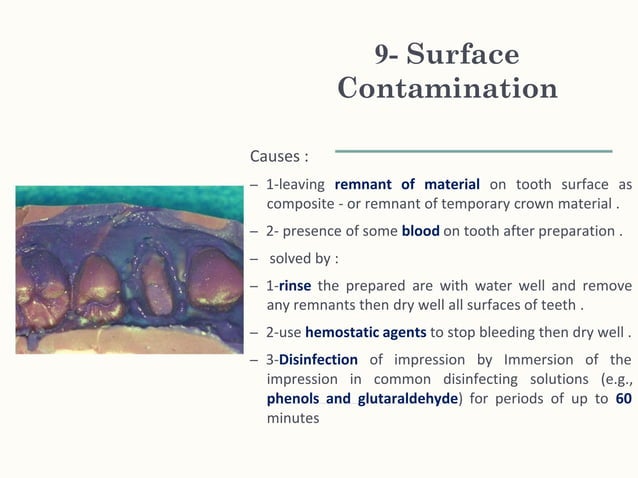 9- Surface Contamination

Causes :

– 1-leaving remnant of material on tooth surface as composite - or remnant of temporary crown material .

– 2- presence of some blood on tooth after preparation .

– solved by :

– 1-rinse the prepared are with water well and remove any remnants then dry well all surfaces of teeth .

– 2-use hemostatic agents to stop bleeding then dry well .

– 3-Disinfection of impression by Immersion of the impression in common disinfecting solutions (e.g., phenols and glutaraldehyde) for periods of up to 60 minutes